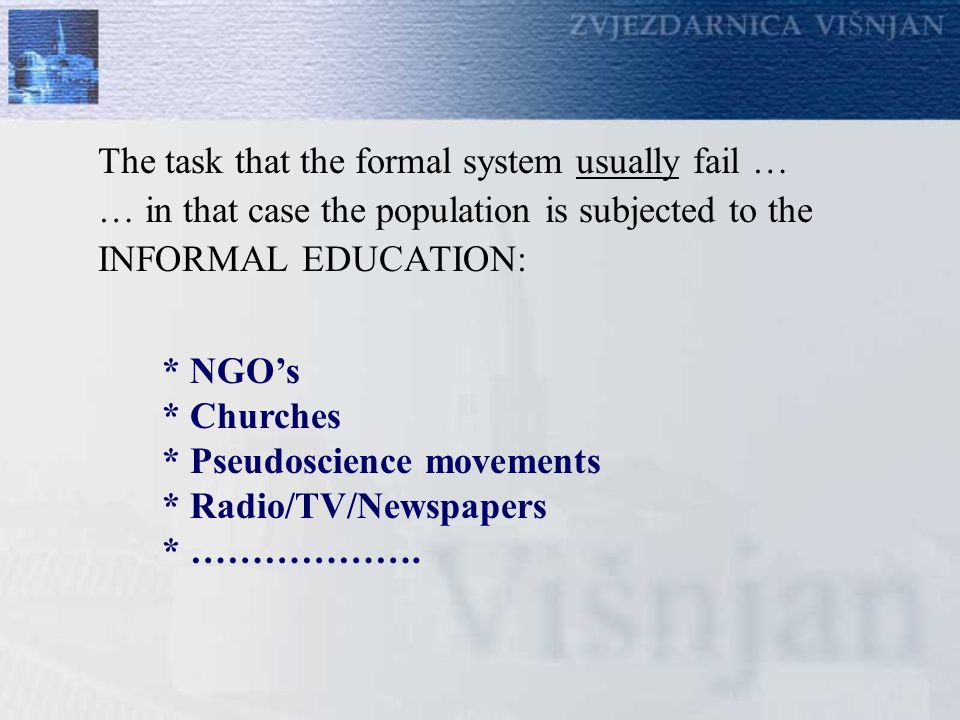 ZVJEZDARNICA VIŠNJAN

The task that the formal system usually fail …
… in that case the population is subjected to the INFORMAL EDUCATION:

* NGO’s
* Churches
* Pseudoscience movements
* Radio/TV/Newspapers
* ……………….

Višnjan